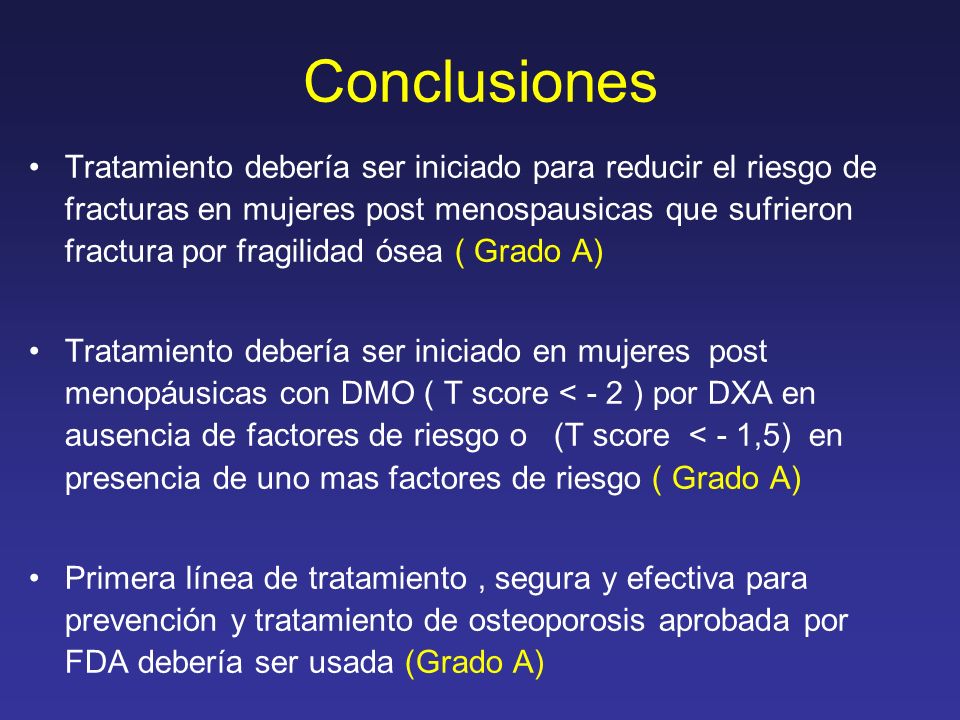 Conclusiones

• Tratamiento debería ser iniciado para reducir el riesgo de fracturas en mujeres post menospausicas que sufrieron fractura por fragilidad ósea ( Grado A)

• Tratamiento debería ser iniciado en mujeres post menopáusicas con DMO ( T score < - 2 ) por DXA en ausencia de factores de riesgo o (T score < - 1,5) en presencia de uno mas factores de riesgo ( Grado A)

• Primera línea de tratamiento , segura y efectiva para prevención y tratamiento de osteoporosis aprobada por FDA debería ser usada (Grado A)